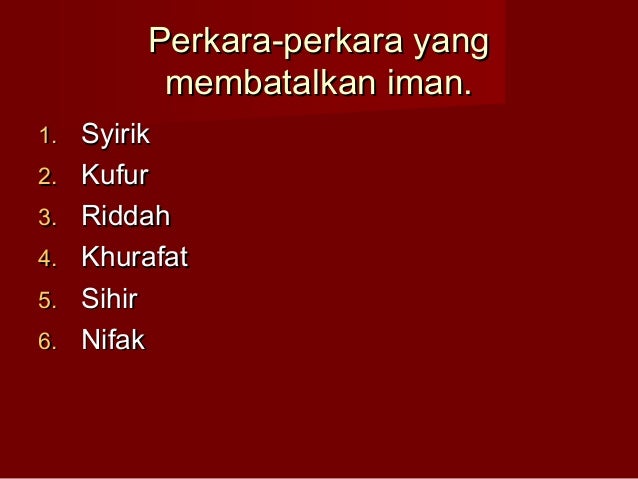 Perkara-perkara yang membatalkan iman.

1. Syirik
2. Kufur
3. Riddah
4. Khurafat
5. Sihir
6. Nifak